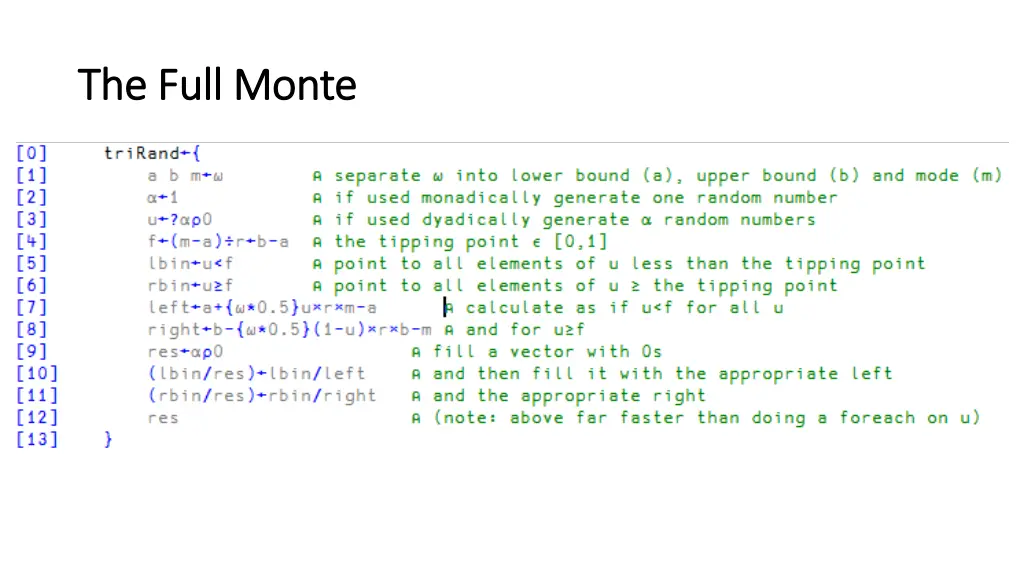 The Full Monte

[0] triRand←{
[1] a b m←⍵ ⍝ separate ⍵ into lower bound (a), upper bound (b) and mode (m)
[2] ⍺←1 ⍝ if used monadically generate one random number
[3] u←?⍺⍴0 ⍝ if used dyadically generate ⍺ random numbers
[4] f←(m-a)÷r←b-a ⍝ the tipping point ∊ [0,1]
[5] lbin←u<f ⍝ point to all elements of u less than the tipping point
[6] rbin←u≥f ⍝ point to all elements of u ≥ the tipping point
[7] left←a+{⍵*0.5}u×r×m-a ⍝ calculate as if u<f for all u
[8] right←b-{⍵*0.5}(1-u)×r×b-m ⍝ and for u≥f
[9] res←⍺⍴0 ⍝ fill a vector with 0s
[10] (lbin/res)←lbin/left ⍝ and then fill it with the appropriate left
[11] (rbin/res)←rbin/right ⍝ and the appropriate right
[12] res ⍝ (note: above far faster than doing a foreach on u)
[13] }